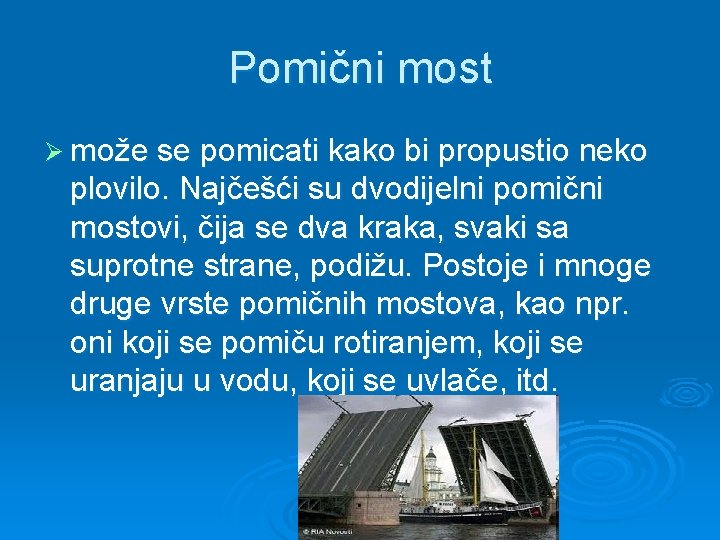 Pomični most

➢ može se pomicati kako bi propustio neko plovilo. Najčešći su dvodijelni pomični mostovi, čija se dva kraka, svaki sa suprotne strane, podižu. Postoje i mnoge druge vrste pomičnih mostova, kao npr. oni koji se pomiču rotiranjem, koji se uranjaju u vodu, koji se uvlače, itd.

© RIA Novosti